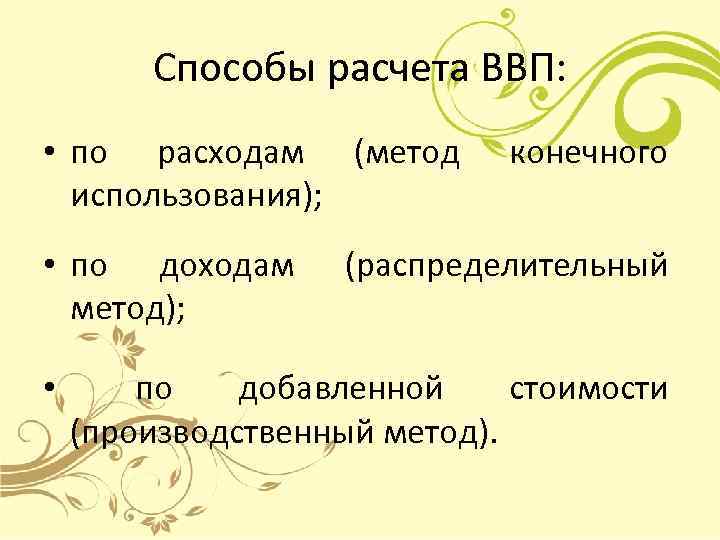 Способы расчета ВВП:

• по расходам (метод конечного использования);

• по доходам (распределительный метод);

• по добавленной стоимости (производственный метод).